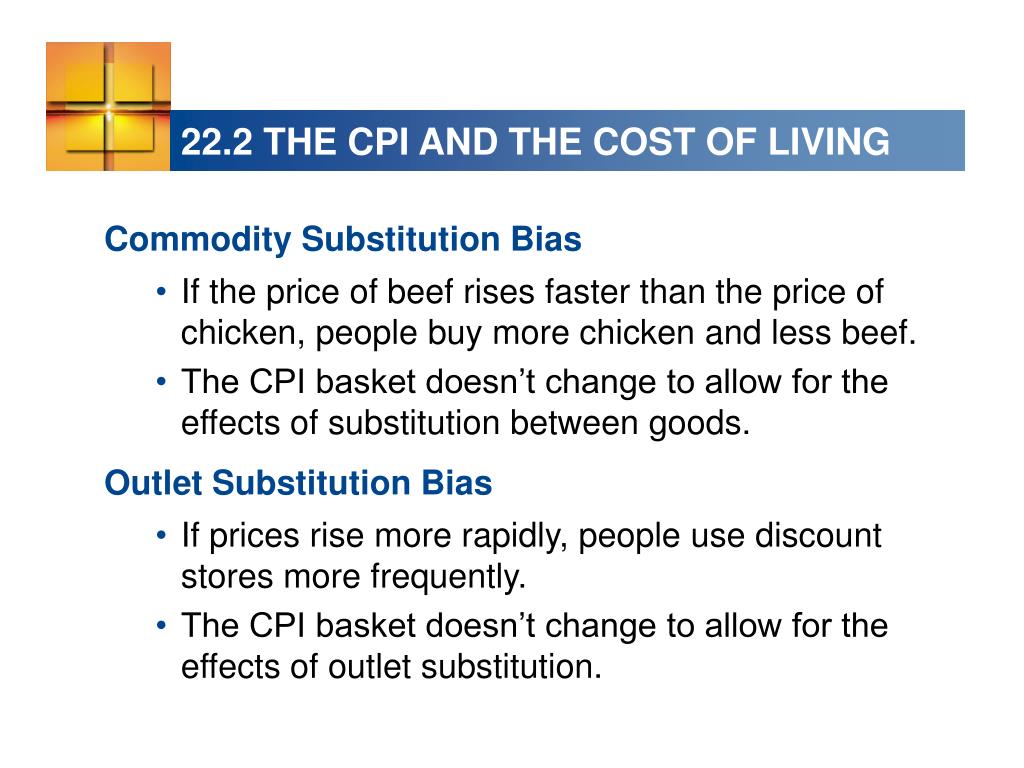 22.2 THE CPI AND THE COST OF LIVING

Commodity Substitution Bias

• If the price of beef rises faster than the price of chicken, people buy more chicken and less beef.

• The CPI basket doesn’t change to allow for the effects of substitution between goods.

Outlet Substitution Bias

• If prices rise more rapidly, people use discount stores more frequently.

• The CPI basket doesn’t change to allow for the effects of outlet substitution.